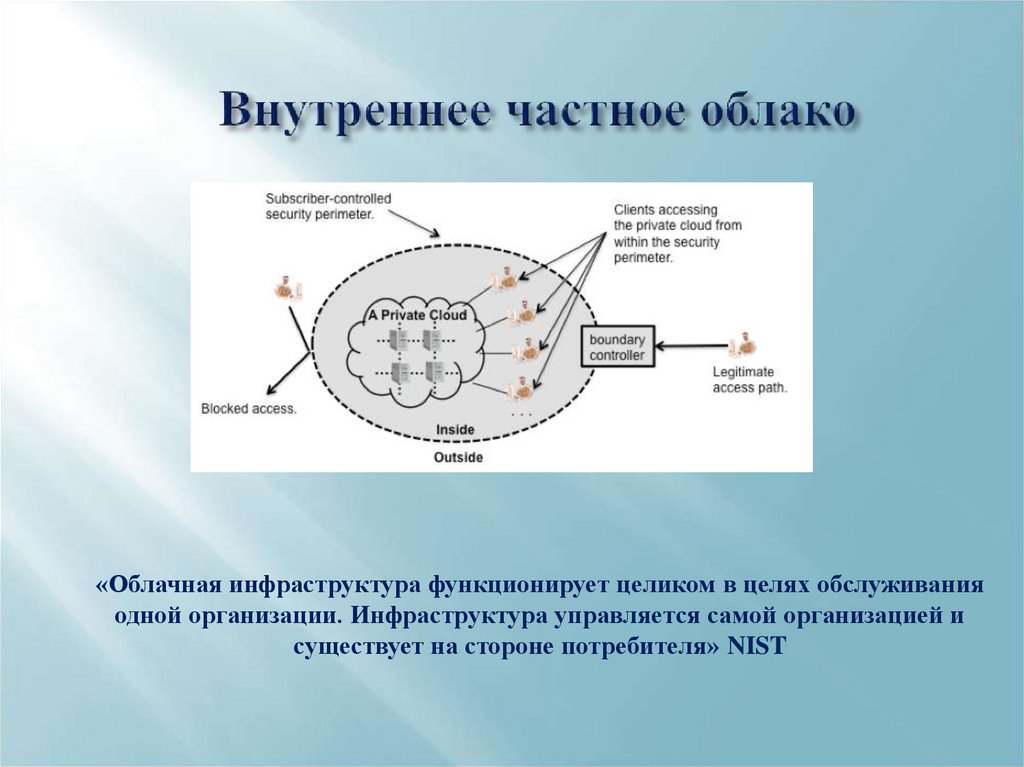 Внутреннее частное облако

Subscriber-controlled security perimeter.

Clients accessing the private cloud from within the security perimeter.

A Private Cloud

boundary controller

Legitimate access path.

Blocked access.

Inside

Outside

«Облачная инфраструктура функционирует целиком в целях обслуживания одной организации. Инфраструктура управляется самой организацией и существует на стороне потребителя» NIST